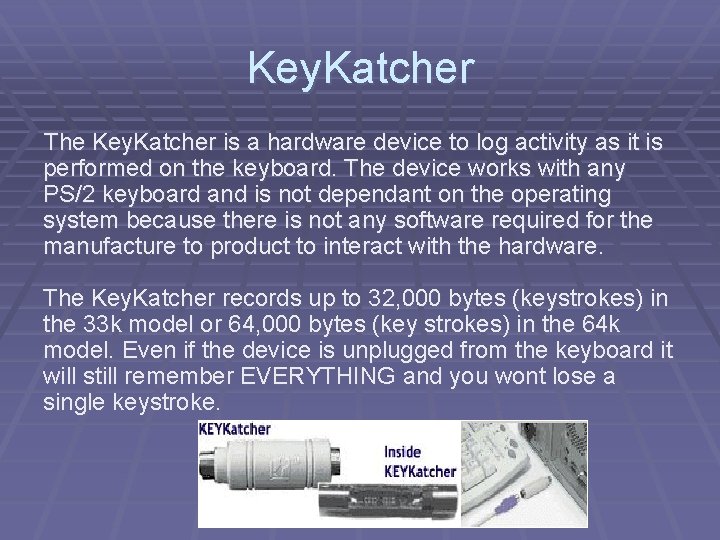 KeyKatcher

The KeyKatcher is a hardware device to log activity as it is performed on the keyboard. The device works with any PS/2 keyboard and is not dependant on the operating system because there is not any software required for the manufacture to product to interact with the hardware.

The KeyKatcher records up to 32,000 bytes (keystrokes) in the 33k model or 64,000 bytes (key strokes) in the 64k model. Even if the device is unplugged from the keyboard it will still remember EVERYTHING and you wont lose a single keystroke.

KEYKatcher

Inside KEYKatcher